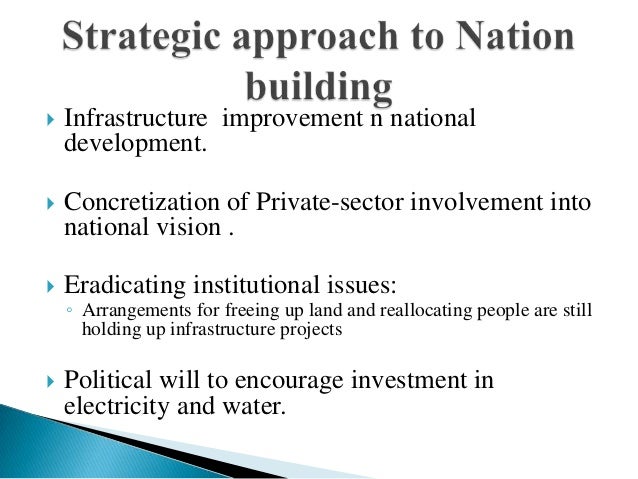 Strategic approach to Nation building

Infrastructure improvement n national development.

Concretization of Private-sector involvement into national vision .

Eradicating institutional issues:

Arrangements for freeing up land and reallocating people are still holding up infrastructure projects

Political will to encourage investment in electricity and water.